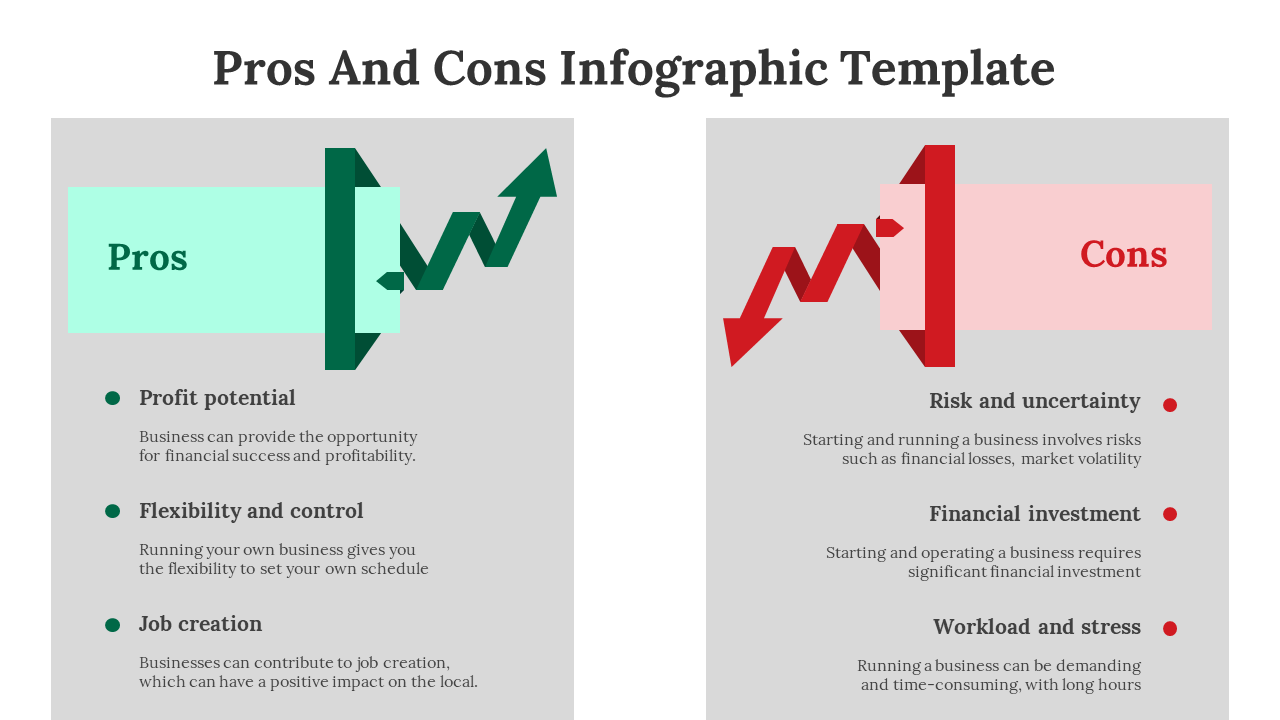 Pros And Cons Infographic Template

Pros

Profit potential

Business can provide the opportunity for financial success and profitability.

Flexibility and control

Running your own business gives you the flexibility to set your own schedule

Job creation

Businesses can contribute to job creation, which can have a positive impact on the local.

Cons

Risk and uncertainty

Starting and running a business involves risks such as financial losses, market volatility

Financial investment

Starting and operating a business requires significant financial investment

Workload and stress

Running a business can be demanding and time-consuming, with long hours